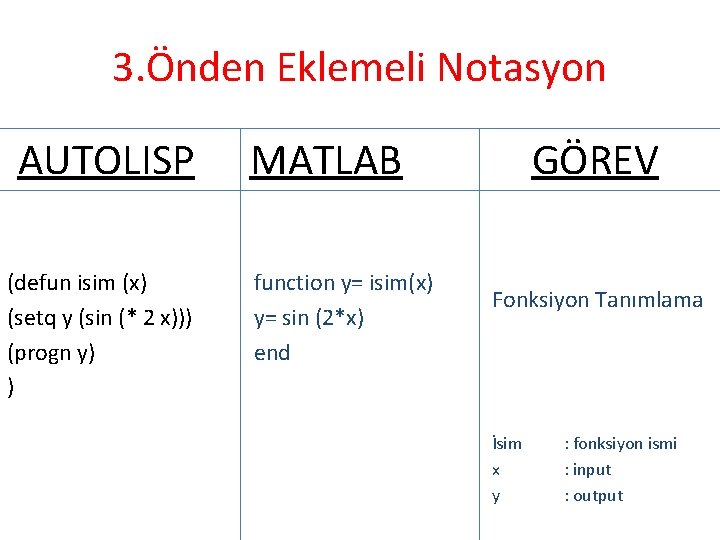 3.Önden Eklemeli Notasyon

| AUTOLISP | MATLAB | GÖREV |
|---|---|---|
| (defun isim (x)<br>(setq y (sin (* 2 x)))<br>(progn y)<br>) | function y= isim(x)<br>y= sin (2*x)<br>end | Fonksiyon Tanımlama<br><br>İsim : fonksiyon ismi<br>x : input<br>y : output |